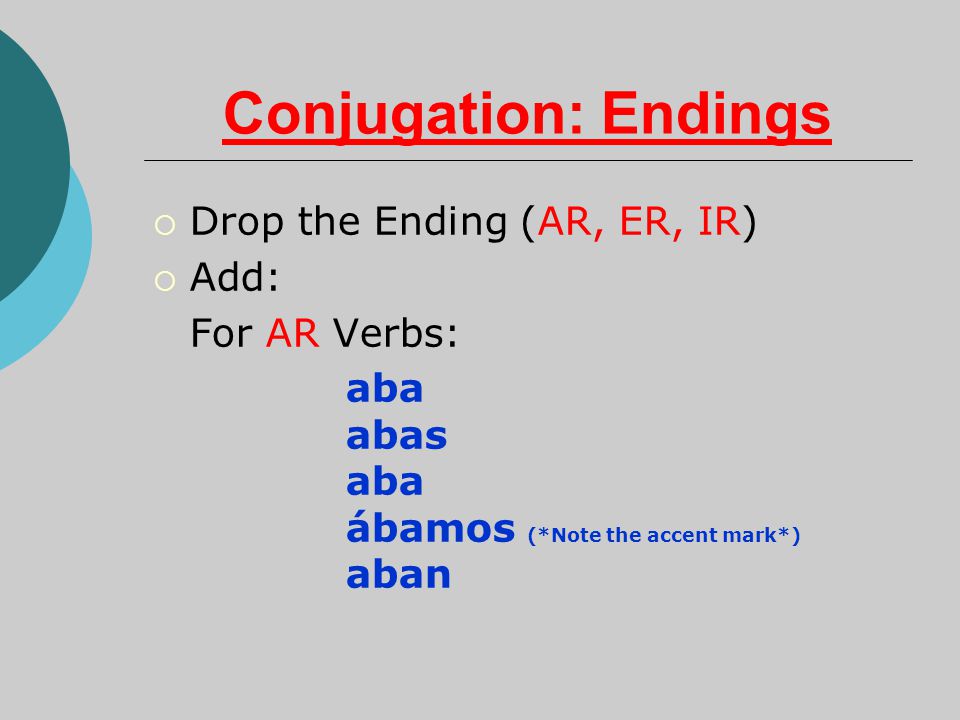 Conjugation: Endings

Drop the Ending (AR, ER, IR)

Add:

For AR Verbs:

aba
abas
aba
ábamos (*Note the accent mark*)
aban